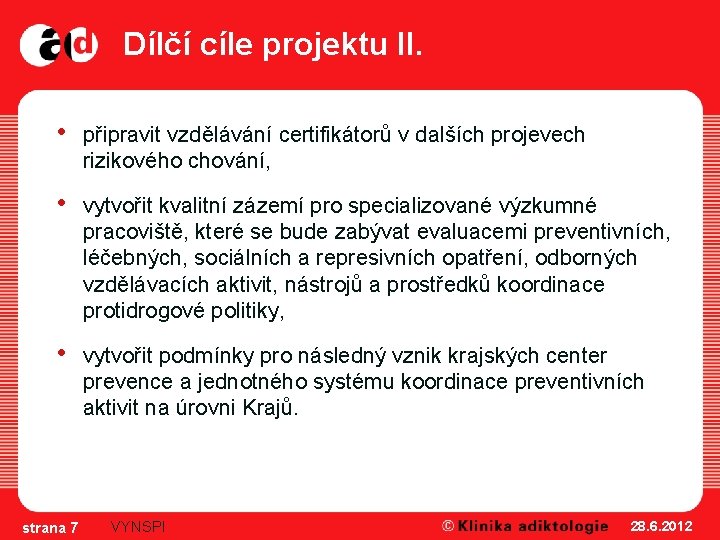 ad Dílčí cíle projektu II.

• připravit vzdělávání certifikátorů v dalších projevech rizikového chování,

• vytvořit kvalitní zázemí pro specializované výzkumné pracoviště, které se bude zabývat evaluacemi preventivních, léčebných, sociálních a represivních opatření, odborných vzdělávacích aktivit, nástrojů a prostředků koordinace protidrogové politiky,

• vytvořit podmínky pro následný vznik krajských center prevence a jednotného systému koordinace preventivních aktivit na úrovni Krajů.

strana 7 VYNSPI © Klinika adiktologie 28.6.2012